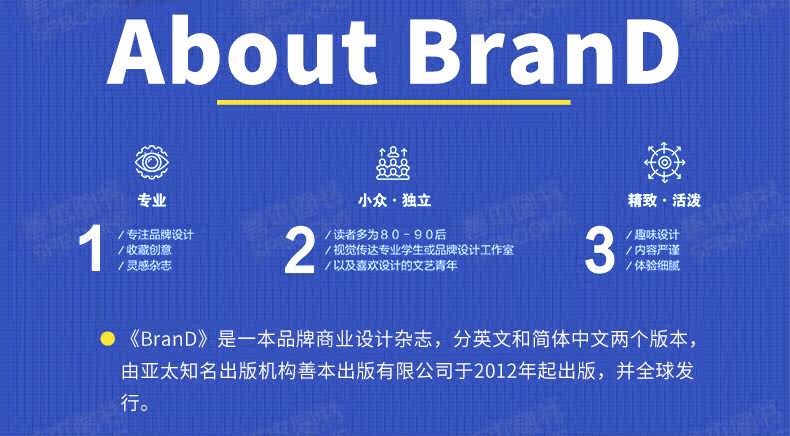 About BranD

专业

1
/ 专注品牌设计
/ 收藏创意
/ 灵感杂志

小众 · 独立

2
/ 读者多为８０－９０后
/ 视觉传达专业学生或品牌设计工作室
/ 以及喜欢设计的文艺青年

精致 · 活泼

3
/ 趣味设计
/ 内容严谨
/ 体验细腻

《BranD》是一本品牌商业设计杂志，分英文和简体中文两个版本，由亚太知名出版机构善本出版有限公司于2012年起出版，并全球发行。